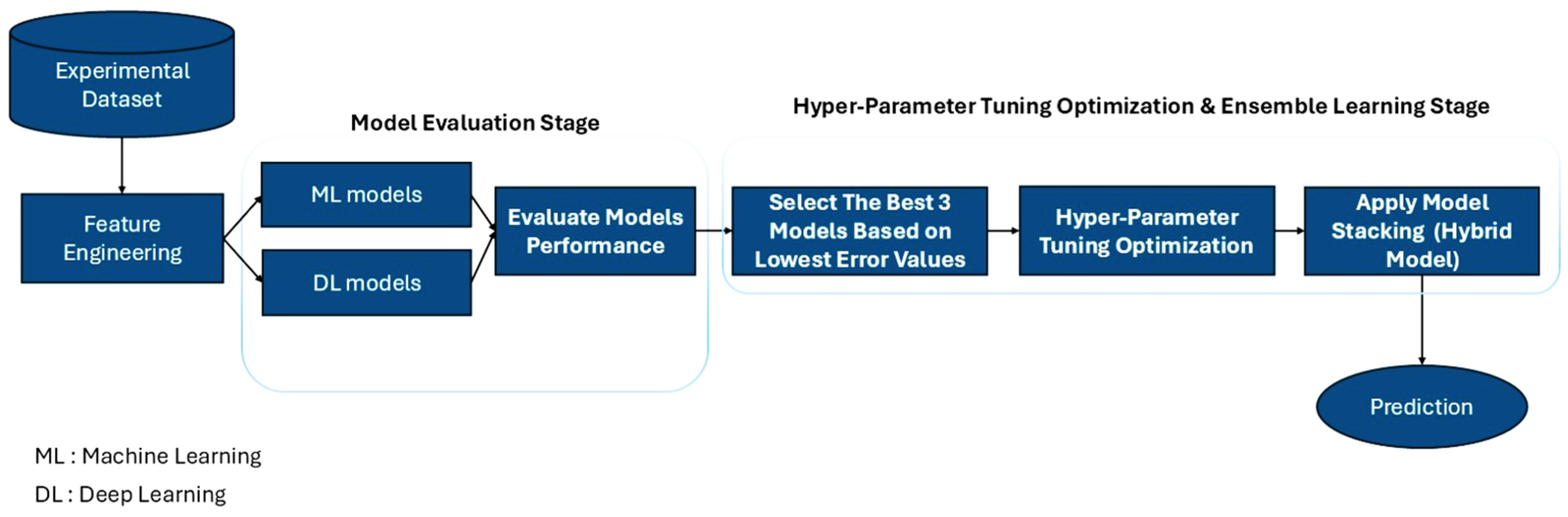 Experimental Dataset

Feature Engineering

Model Evaluation Stage

ML models

DL models

Evaluate Models Performance

Hyper-Parameter Tuning Optimization & Ensemble Learning Stage

Select The Best 3 Models Based on Lowest Error Values

Hyper-Parameter Tuning Optimization

Apply Model Stacking (Hybrid Model)

Prediction

ML : Machine Learning

DL : Deep Learning